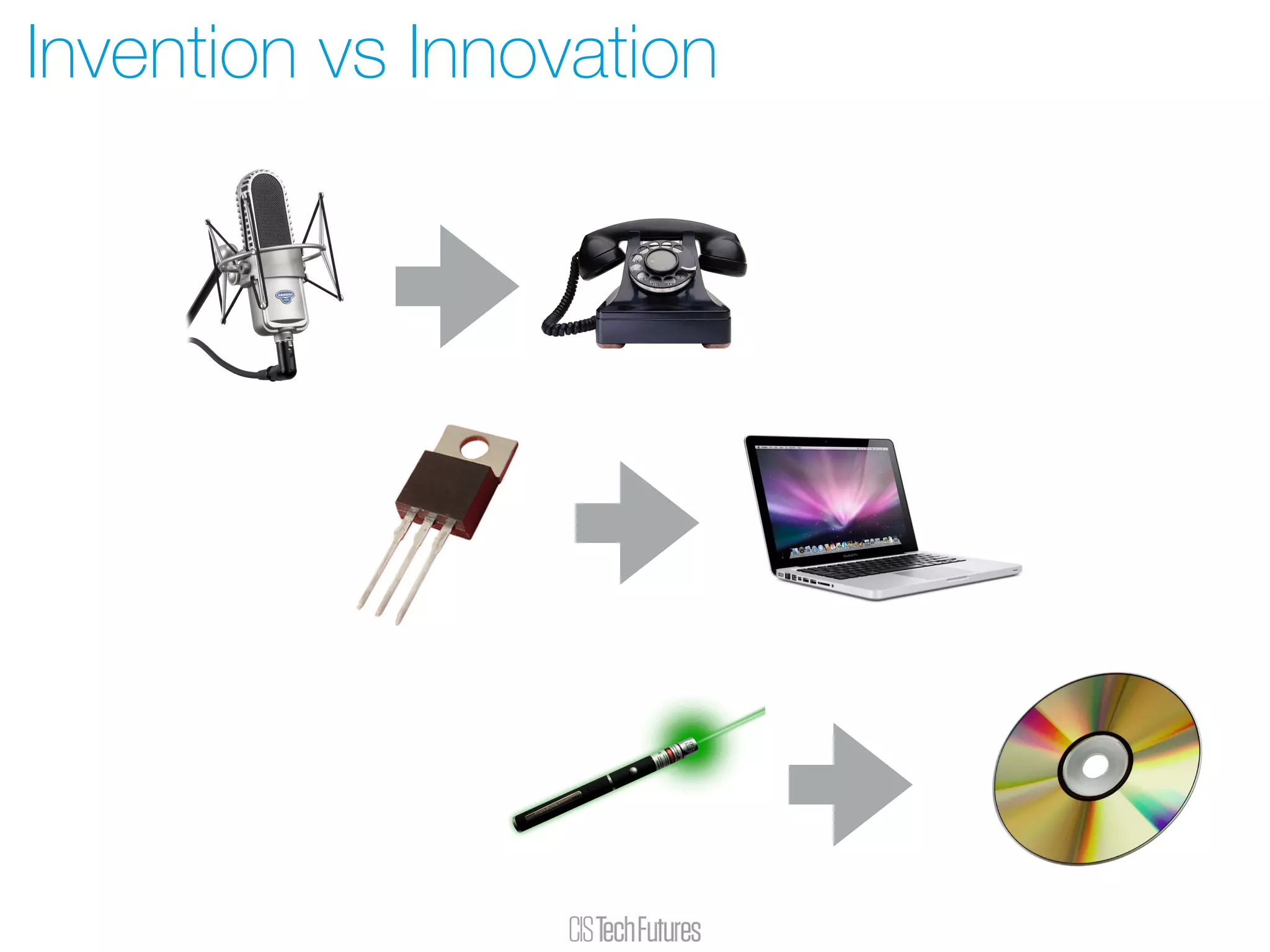 Invention vs Innovation

CIS Tech Futures